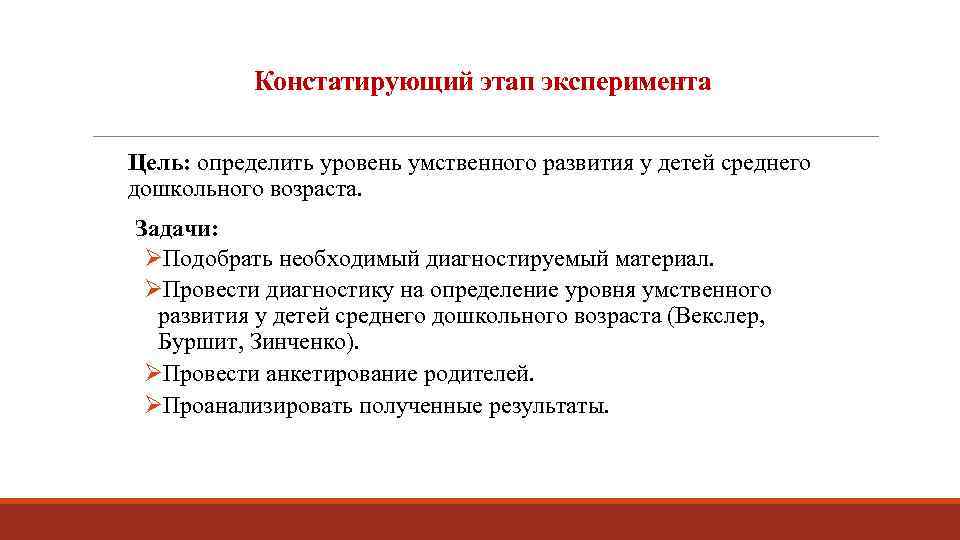 Констатирующий этап эксперимента

Цель: определить уровень умственного развития у детей среднего дошкольного возраста.

Задачи:
➢Подобрать необходимый диагностируемый материал.
➢Провести диагностику на определение уровня умственного развития у детей среднего дошкольного возраста (Векслер, Буршит, Зинченко).
➢Провести анкетирование родителей.
➢Проанализировать полученные результаты.